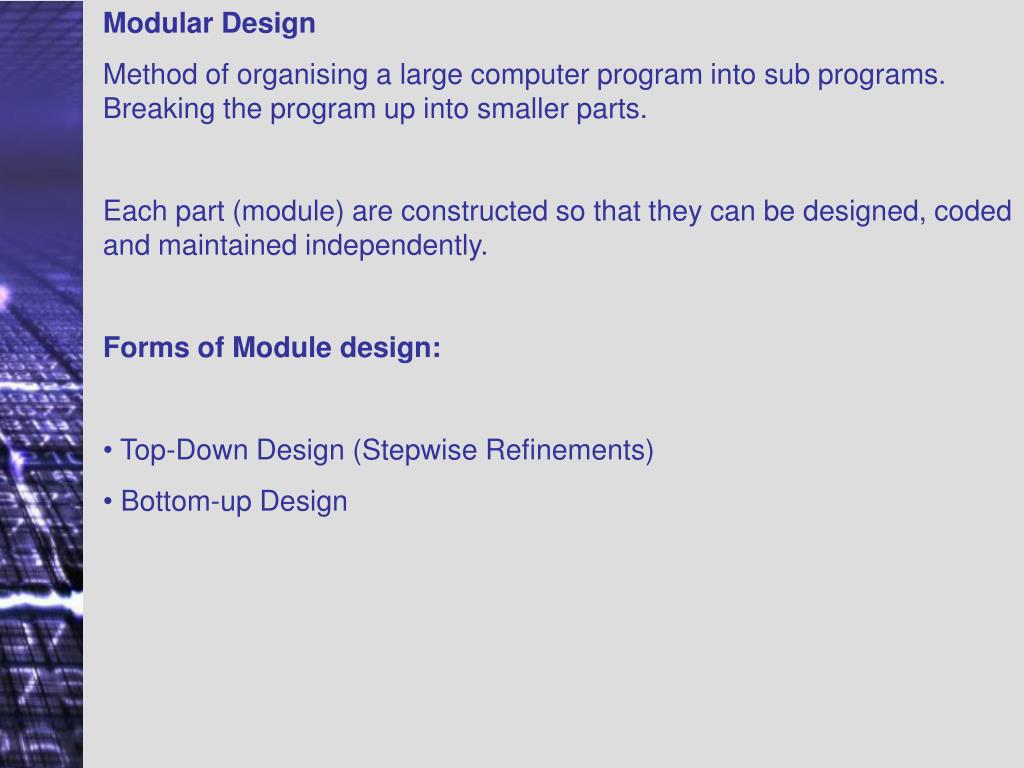 Modular Design

Method of organising a large computer program into sub programs. Breaking the program up into smaller parts.

Each part (module) are constructed so that they can be designed, coded and maintained independently.

Forms of Module design:

• Top-Down Design (Stepwise Refinements)

• Bottom-up Design